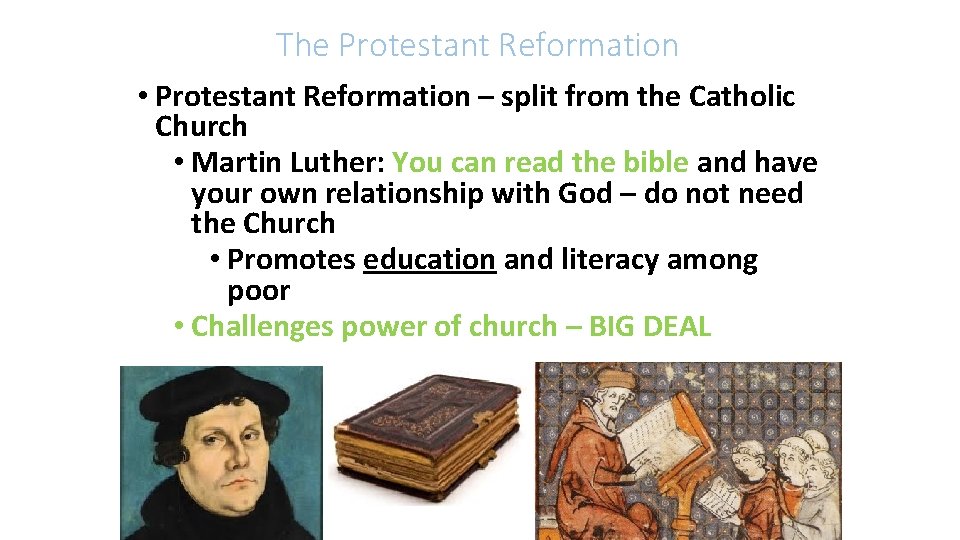 The Protestant Reformation

• Protestant Reformation – split from the Catholic Church
  • Martin Luther: You can read the bible and have your own relationship with God – do not need the Church
    • Promotes education and literacy among poor
  • Challenges power of church – BIG DEAL